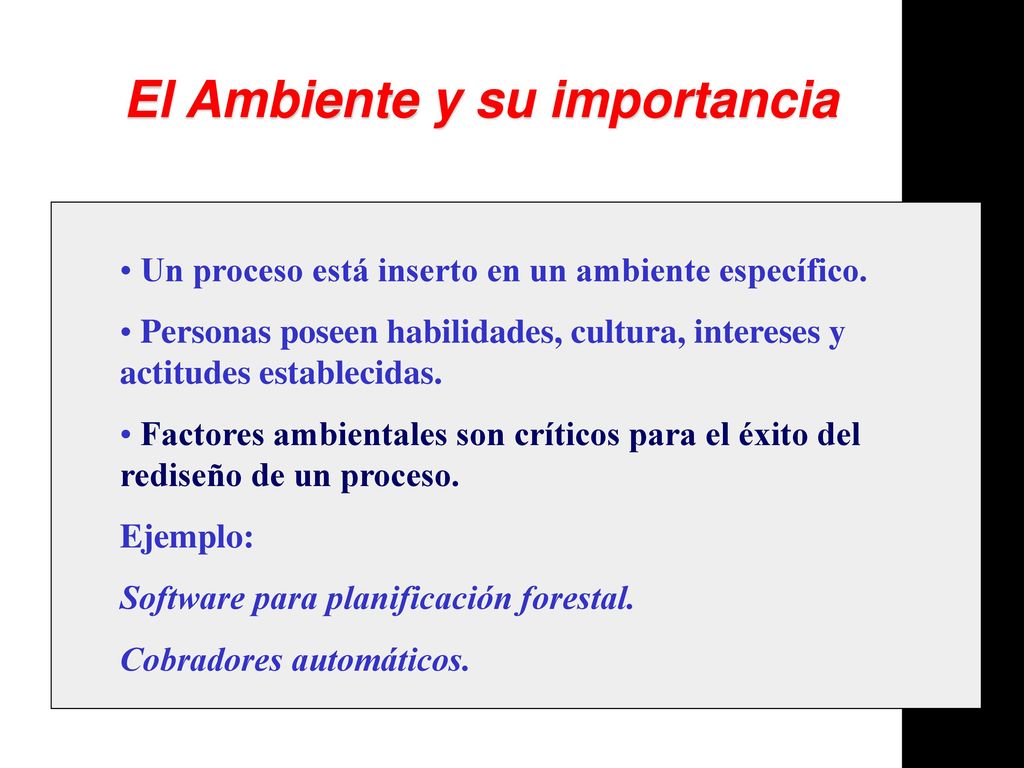 El Ambiente y su importancia

• Un proceso está inserto en un ambiente específico.

• Personas poseen habilidades, cultura, intereses y actitudes establecidas.

• Factores ambientales son críticos para el éxito del rediseño de un proceso.

Ejemplo:

Software para planificación forestal.

Cobradores automáticos.